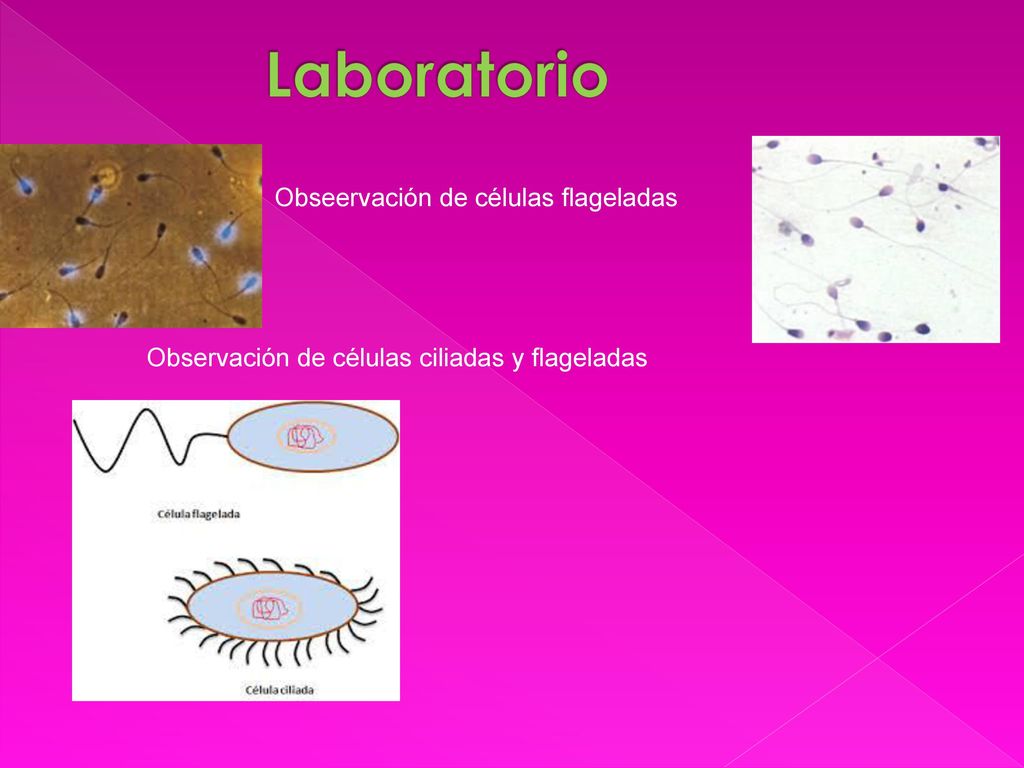 Laboratorio

Obseervación de células flageladas

Observación de células ciliadas y flageladas

Célula flagelada

Célula ciliada